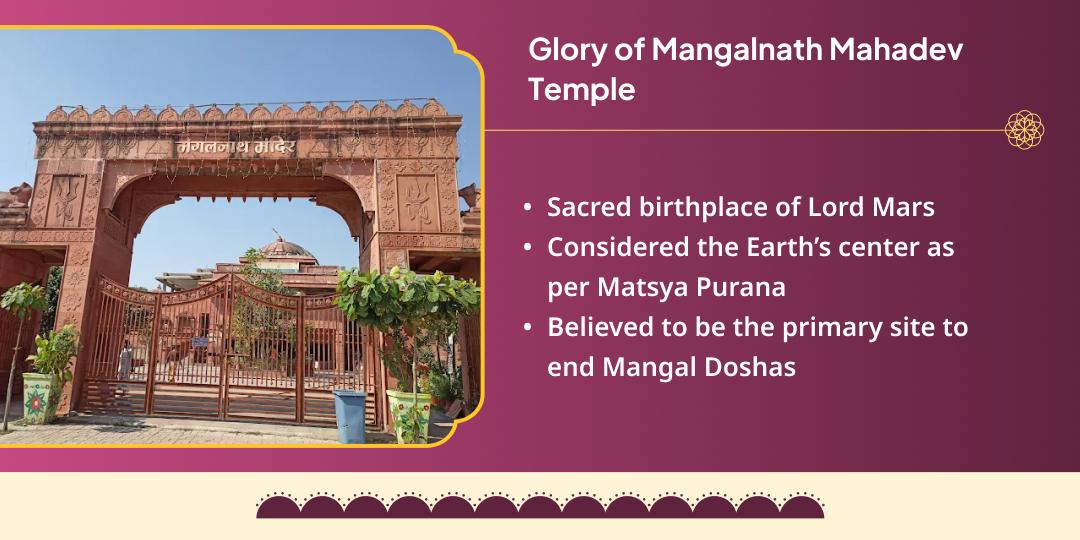 मंगलनाथ मंदिर

Glory of Mangalnath Mahadev Temple

• Sacred birthplace of Lord Mars
• Considered the Earth's center as per Matsya Purana
• Believed to be the primary site to end Mangal Doshas